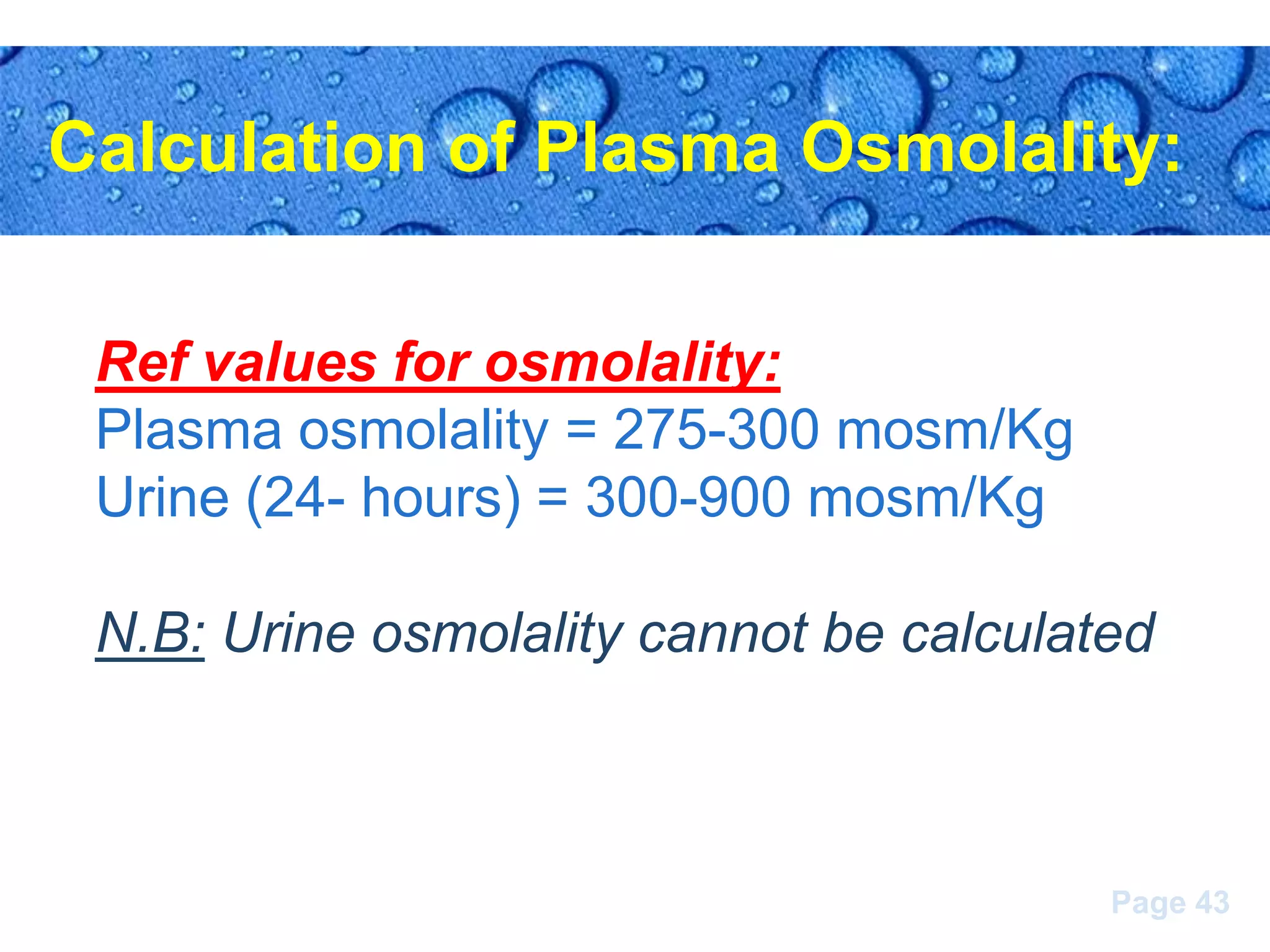 Calculation of Plasma Osmolality:

Ref values for osmolality:
Plasma osmolality = 275-300 mosm/Kg
Urine (24- hours) = 300-900 mosm/Kg

N.B: Urine osmolality cannot be calculated

Page 43